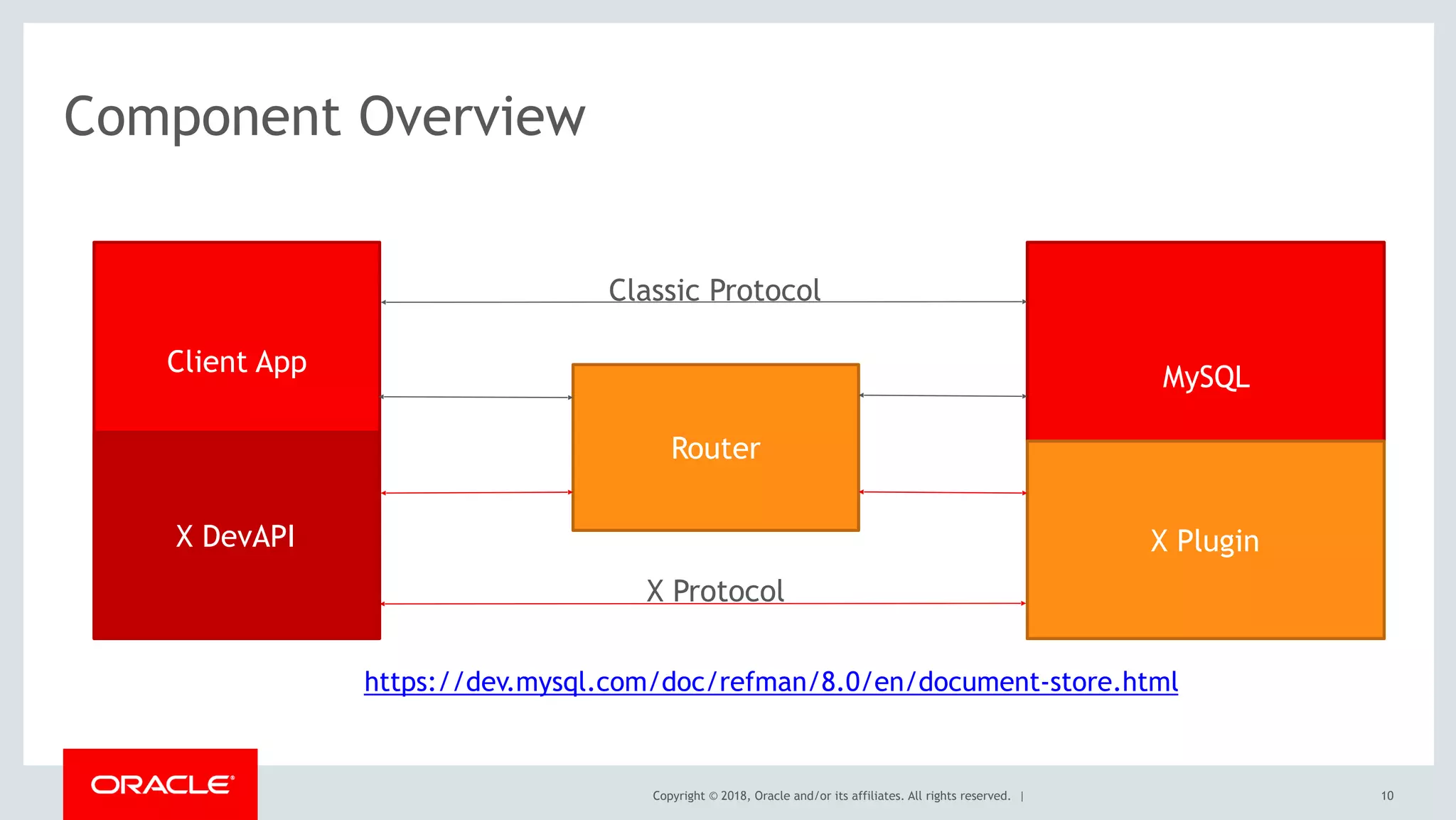 Component Overview

Client App

X DevAPI

Classic Protocol

Router

X Protocol

MySQL

X Plugin

https://dev.mysql.com/doc/refman/8.0/en/document-store.html

ORACLE

Copyright © 2018, Oracle and/or its affiliates. All rights reserved. |

10